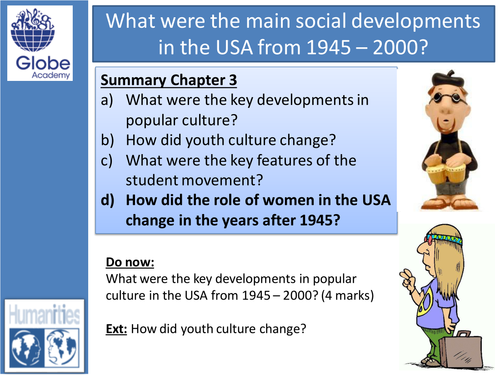 Globe
Academy

What were the main social developments in the USA from 1945 – 2000?

Summary Chapter 3
a) What were the key developments in popular culture?
b) How did youth culture change?
c) What were the key features of the student movement?
d) How did the role of women in the USA change in the years after 1945?

Do now:
What were the key developments in popular culture in the USA from 1945 – 2000? (4 marks)

Ext: How did youth culture change?

Humanities